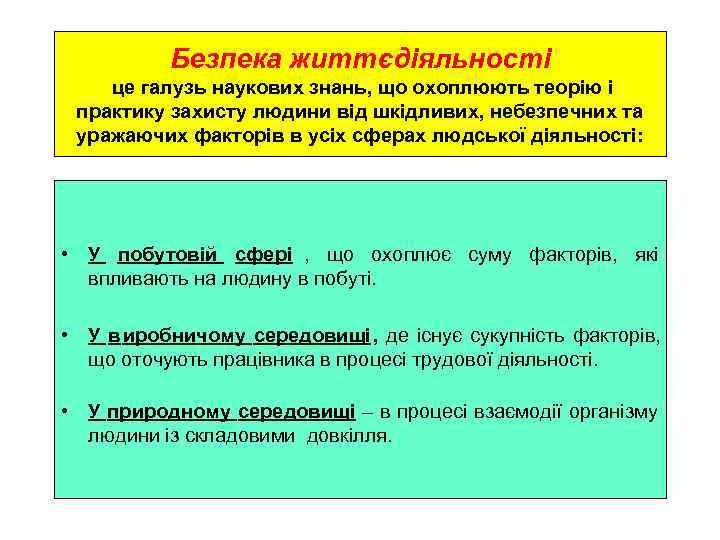 Безпека життєдіяльності
це галузь наукових знань, що охоплюють теорію і практику захисту людини від шкідливих, небезпечних та уражаючих факторів в усіх сферах людської діяльності:

• У побутовій сфері , що охоплює суму факторів, які впливають на людину в побуті.

• У виробничому середовищі, де існує сукупність факторів, що оточують працівника в процесі трудової діяльності.

• У природному середовищі – в процесі взаємодії організму людини із складовими довкілля.